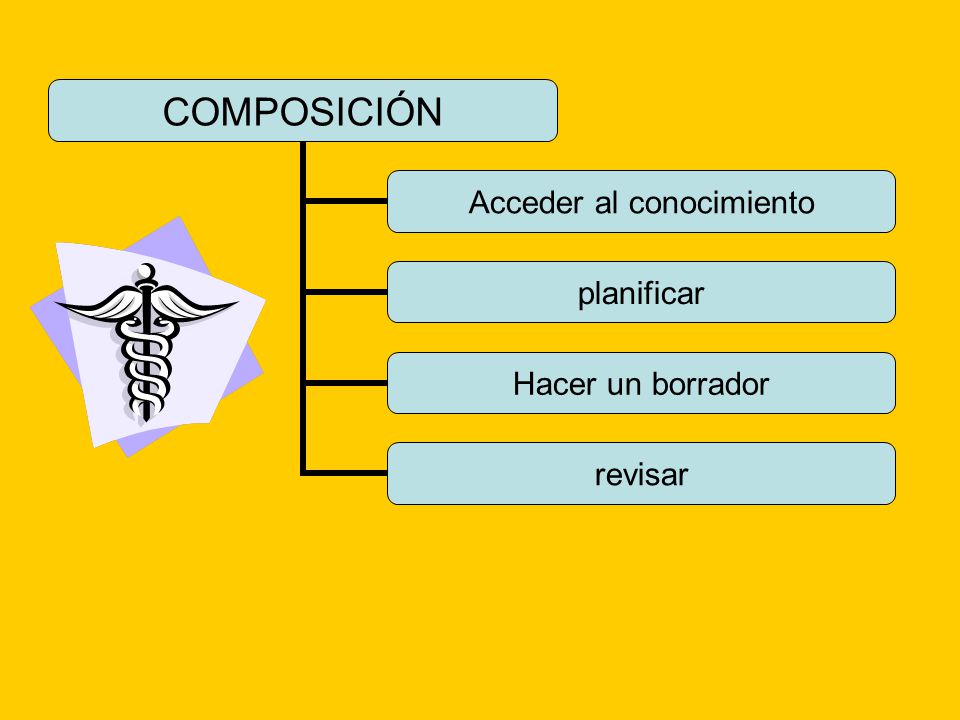 COMPOSICIÓN

Acceder al conocimiento

planificar

Hacer un borrador

revisar